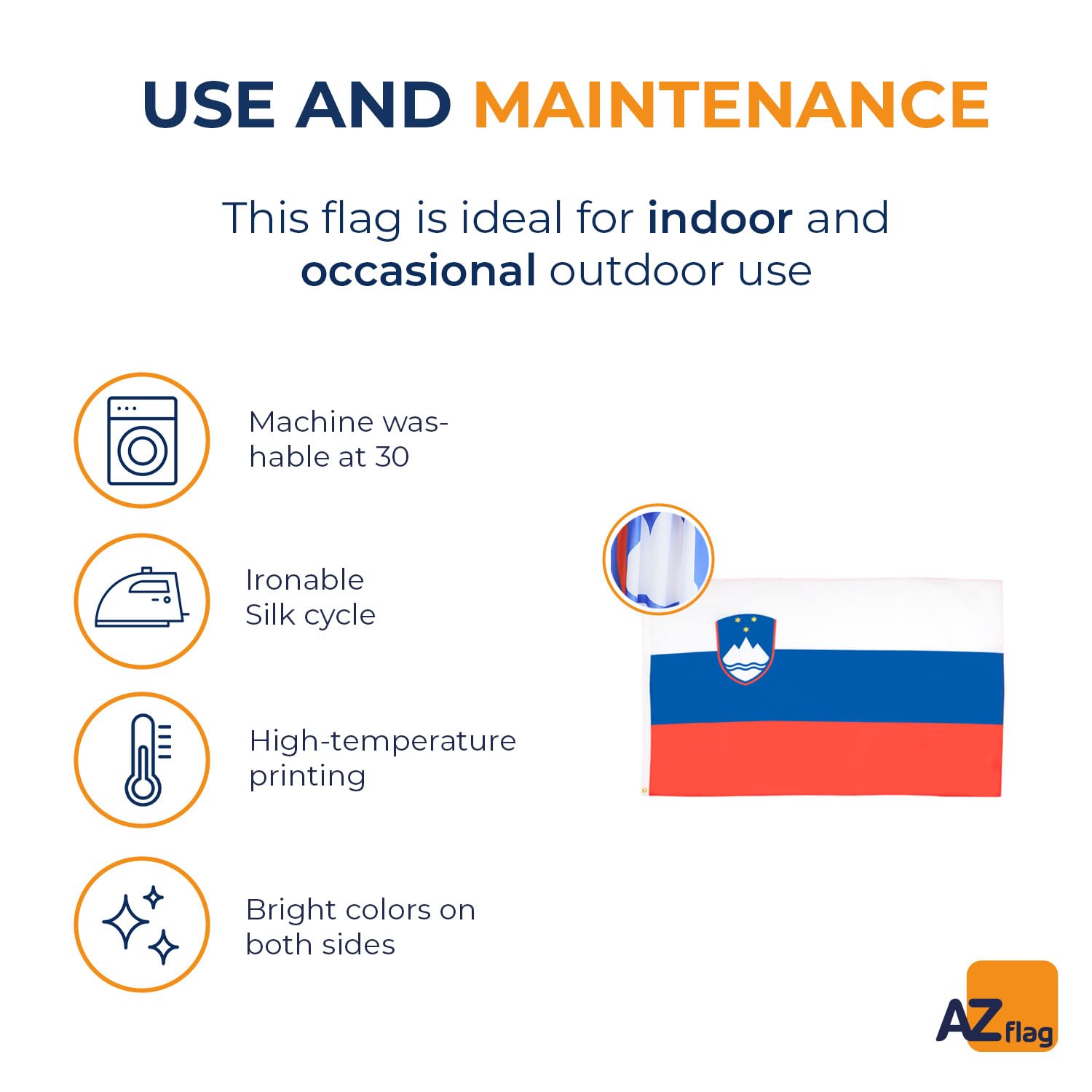 USE AND MAINTENANCE

This flag is ideal for indoor and occasional outdoor use

Machine washable at 30

Ironable
Silk cycle

High-temperature printing

Bright colors on both sides

AZ flag